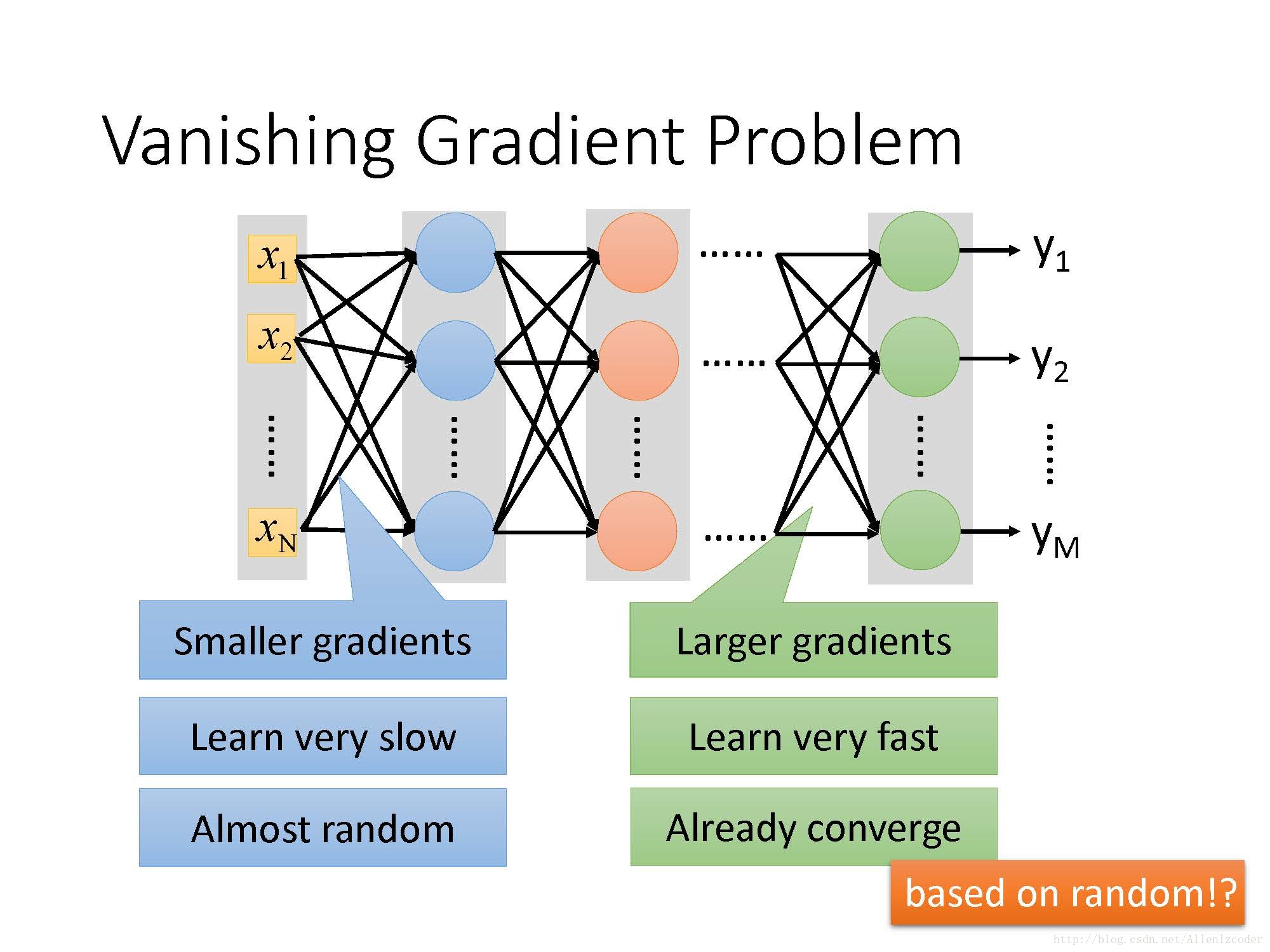 Vanishing Gradient Problem

$x_1$

$x_2$

……

$x_N$

……

……

……

……

……

……

$y_1$

$y_2$

……

$y_M$

Smaller gradients

Learn very slow

Almost random

Larger gradients

Learn very fast

Already converge

based on random!?

http://blog.csdn.net/Allenlzcoder